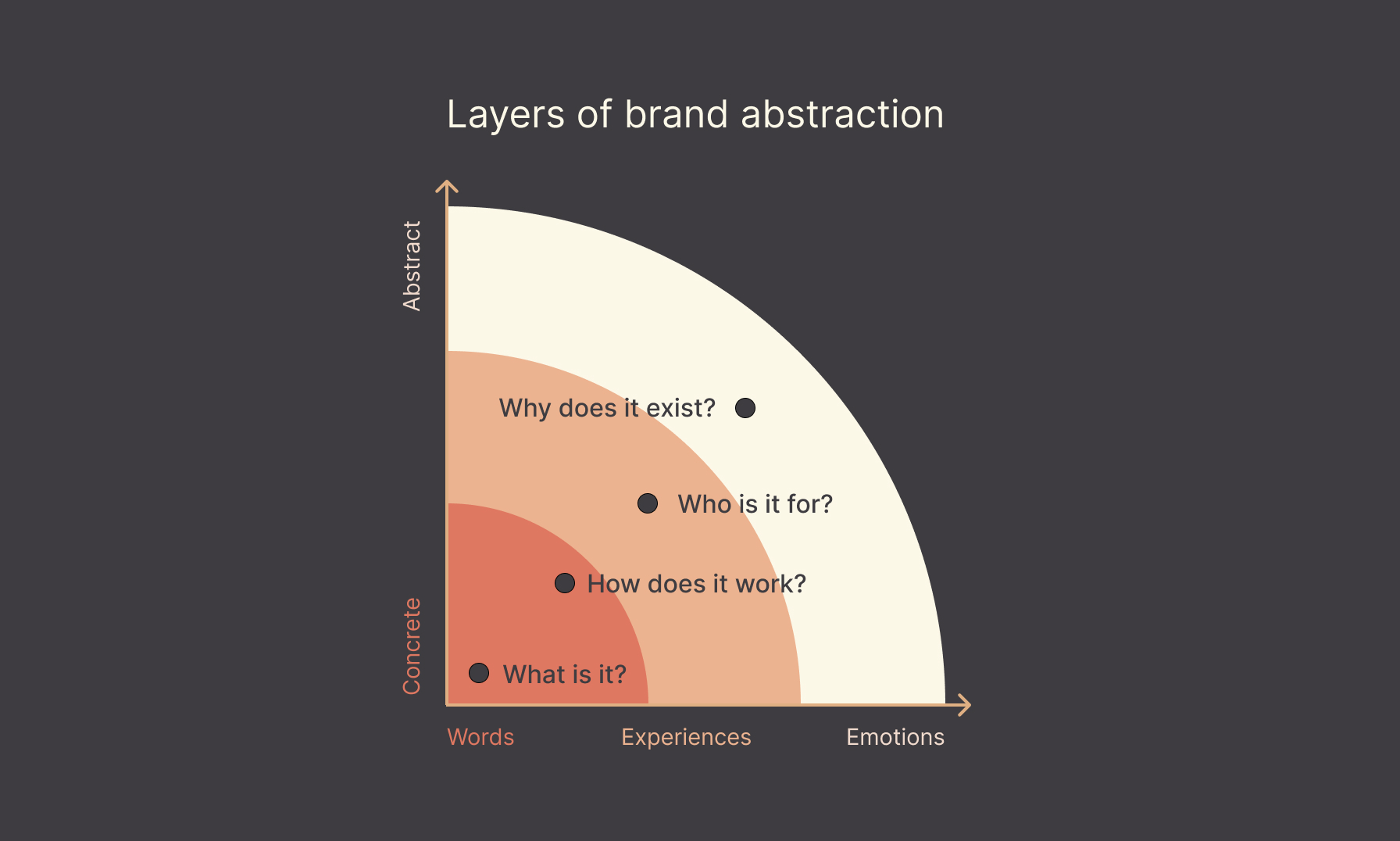 Layers of brand abstraction

Abstract

Concrete

Why does it exist?

Who is it for?

How does it work?

What is it?

Words

Experiences

Emotions